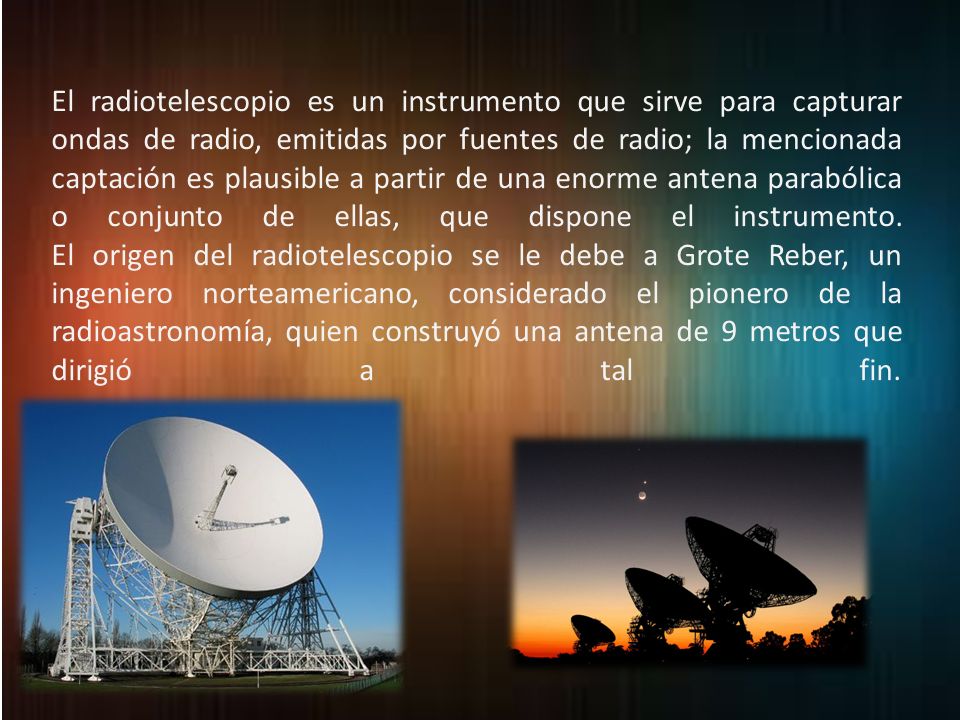 El radiotelescopio es un instrumento que sirve para capturar ondas de radio, emitidas por fuentes de radio; la mencionada captación es plausible a partir de una enorme antena parabólica o conjunto de ellas, que dispone el instrumento.
El origen del radiotelescopio se le debe a Grote Reber, un ingeniero norteamericano, considerado el pionero de la radioastronomía, quien construyó una antena de 9 metros que dirigió a tal fin.